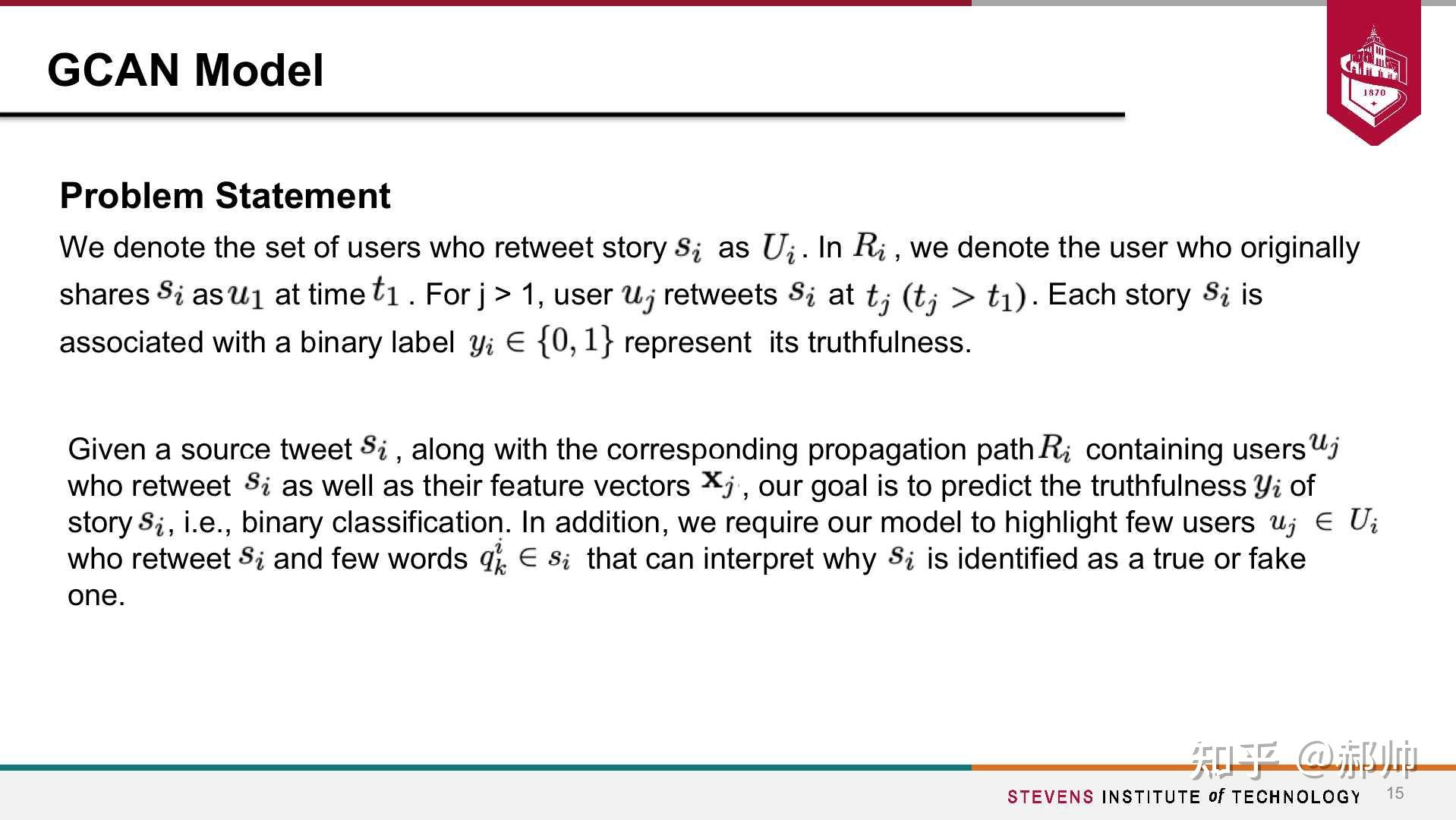 GCAN Model

1870

Problem Statement

We denote the set of users who retweet story $s_i$ as $U_i$. In $R_i$, we denote the user who originally shares $s_i$ as $u_1$ at time $t_1$. For j > 1, user $u_j$ retweets $s_i$ at $t_j$ $(t_j > t_1)$. Each story $s_i$ is associated with a binary label $y_i \in \{0, 1\}$ represent its truthfulness.

Given a source tweet $s_i$, along with the corresponding propagation path $R_i$ containing users $u_j$ who retweet $s_i$ as well as their feature vectors $\mathbf{x}_j$, our goal is to predict the truthfulness $y_i$ of story $s_i$, i.e., binary classification. In addition, we require our model to highlight few users $u_j \in U_i$ who retweet $s_i$ and few words $q_k^i \in s_i$ that can interpret why $s_i$ is identified as a true or fake one.

知乎 @郝帅

STEVENS INSTITUTE of TECHNOLOGY 15